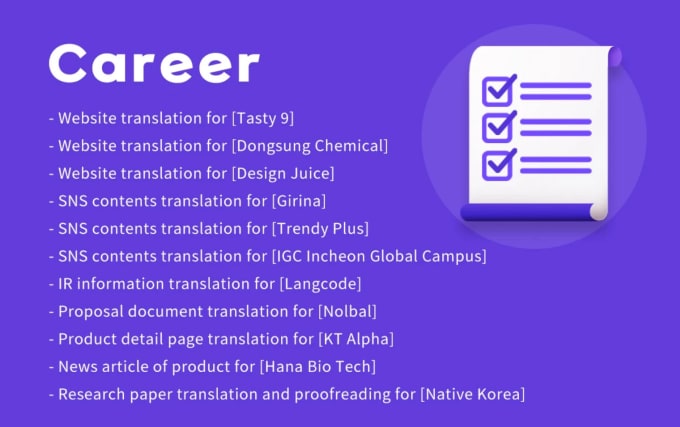 Career

- Website translation for [Tasty 9]
- Website translation for [Dongsung Chemical]
- Website translation for [Design Juice]
- SNS contents translation for [Girina]
- SNS contents translation for [Trendy Plus]
- SNS contents translation for [IGC Incheon Global Campus]
- IR information translation for [Langcode]
- Proposal document translation for [Nolbal]
- Product detail page translation for [KT Alpha]
- News article of product for [Hana Bio Tech]
- Research paper translation and proofreading for [Native Korea]